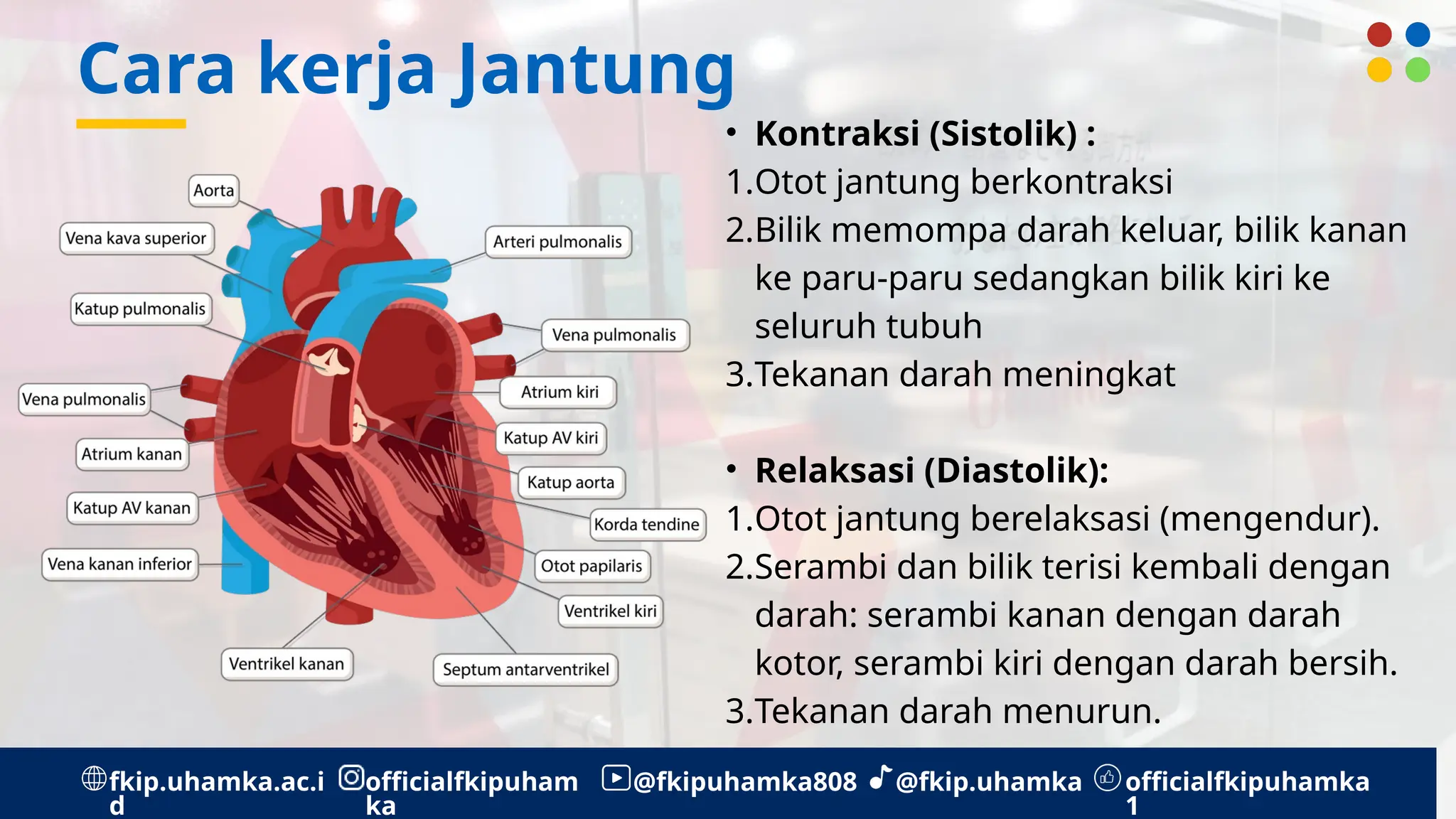 Cara kerja Jantung

Aorta
Vena kava superior
Katup pulmonalis
Vena pulmonalis
Atrium kanan
Katup AV kanan
Vena kanan inferior
Ventrikel kanan
Arteri pulmonalis
Vena pulmonalis
Atrium kiri
Katup AV kiri
Katup aorta
Korda tendine
Otot papilaris
Ventrikel kiri
Septum antarventrikel

• Kontraksi (Sistolik) :
1.Otot jantung berkontraksi
2.Bilik memompa darah keluar, bilik kanan ke paru-paru sedangkan bilik kiri ke seluruh tubuh
3.Tekanan darah meningkat

• Relaksasi (Diastolik):
1.Otot jantung berelaksasi (mengendur).
2.Serambi dan bilik terisi kembali dengan darah: serambi kanan dengan darah kotor, serambi kiri dengan darah bersih.
3.Tekanan darah menurun.

fkip.uhamka.ac.id officialfkipuhamka @fkipuhamka808 @fkip.uhamka officialfkipuhamka1